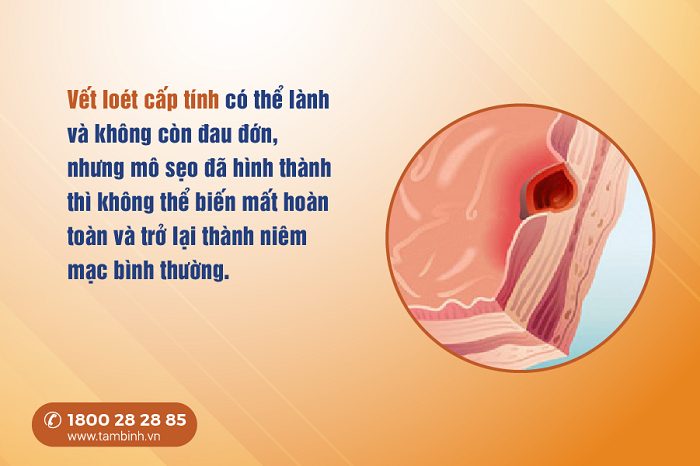 Vết loét cấp tính có thể lành và không còn đau đớn, nhưng mô sẹo đã hình thành thì không thể biến mất hoàn toàn và trở lại thành niêm mạc bình thường.

1800 28 28 85
www.tambinh.vn